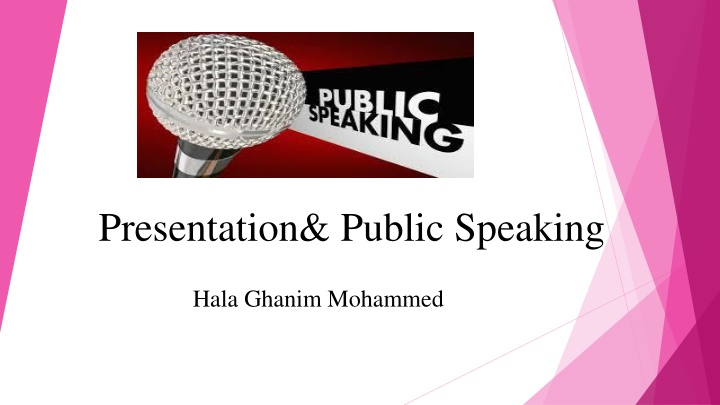 PUBLIC SPEAKING

Presentation& Public Speaking

Hala Ghanim Mohammed